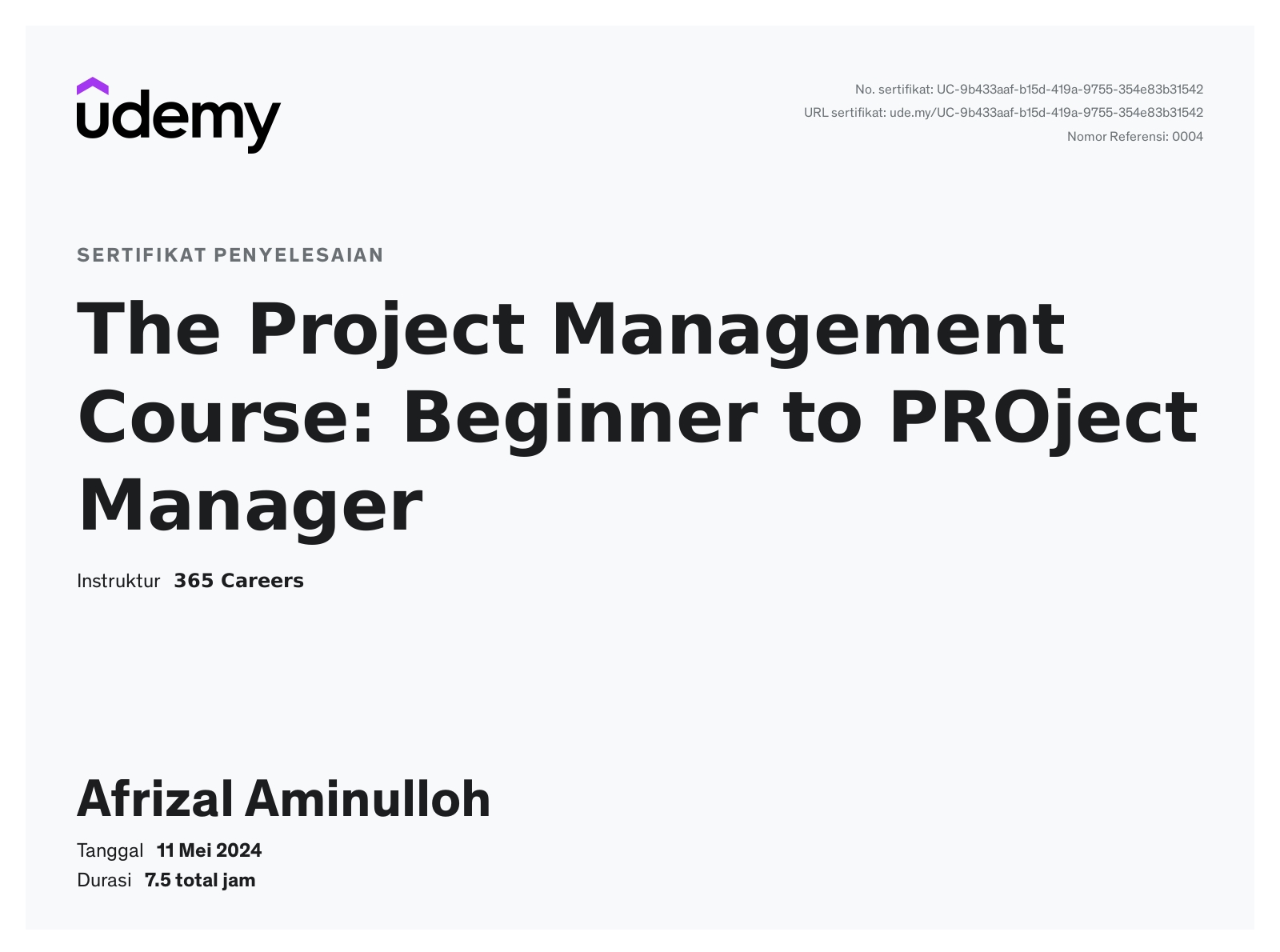 udemy

No. sertifikat: UC-9b433aaf-b15d-419a-9755-354e83b31542
URL sertifikat: ude.my/UC-9b433aaf-b15d-419a-9755-354e83b31542
Nomor Referensi: 0004

SERTIFIKAT PENYELESAIAN

The Project Management Course: Beginner to PROject Manager

Instruktur 365 Careers

Afrizal Aminulloh

Tanggal 11 Mei 2024
Durasi 7.5 total jam